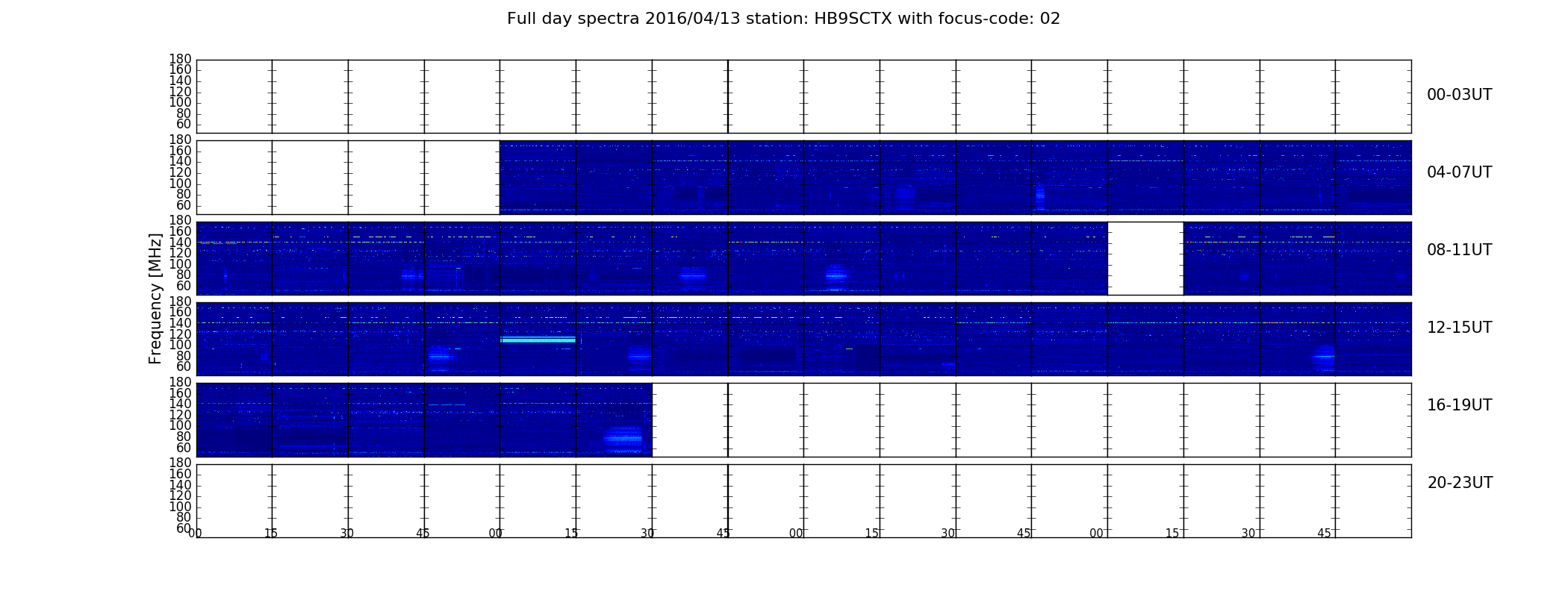 Full day spectra 2016/04/13 station: HB9SCTX with focus-code: 02

Frequency [MHz]

180 160 140 120 100 80 60

00-03UT

180 160 140 120 100 80 60

04-07UT

180 160 140 120 100 80 60

08-11UT

180 160 140 120 100 80 60

12-15UT

180 160 140 120 100 80 60

16-19UT

180 160 140 120 100 80 60

20-23UT

00 15 30 45 00 15 30 45 00 15 30 45 00 15 30 45